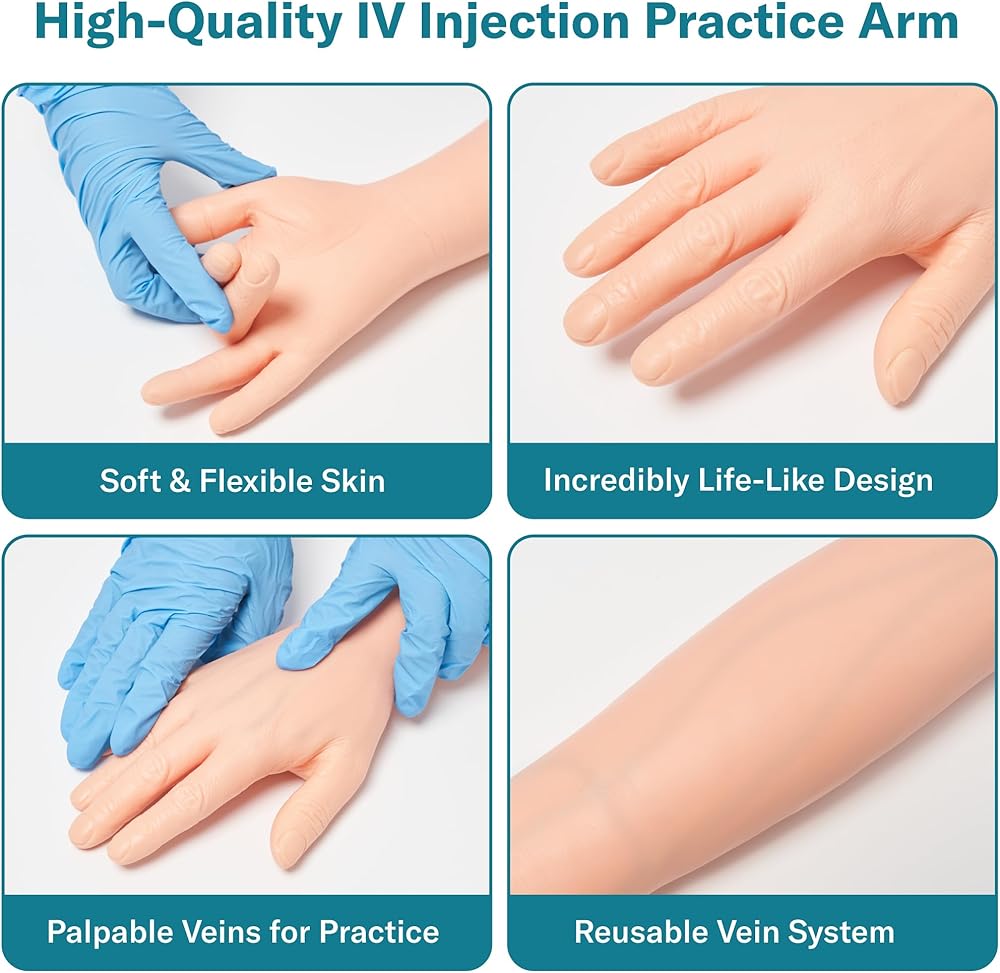 High-Quality IV Injection Practice Arm

Soft & Flexible Skin

Incredibly Life-Like Design

Palpable Veins for Practice

Reusable Vein System